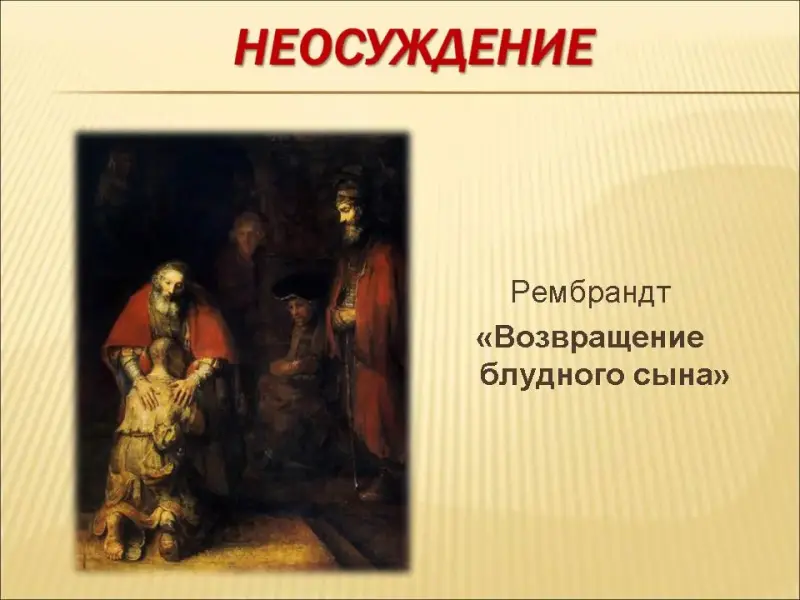 НЕОСУЖДЕНИЕ

Рембрандт

«Возвращение блудного сына»